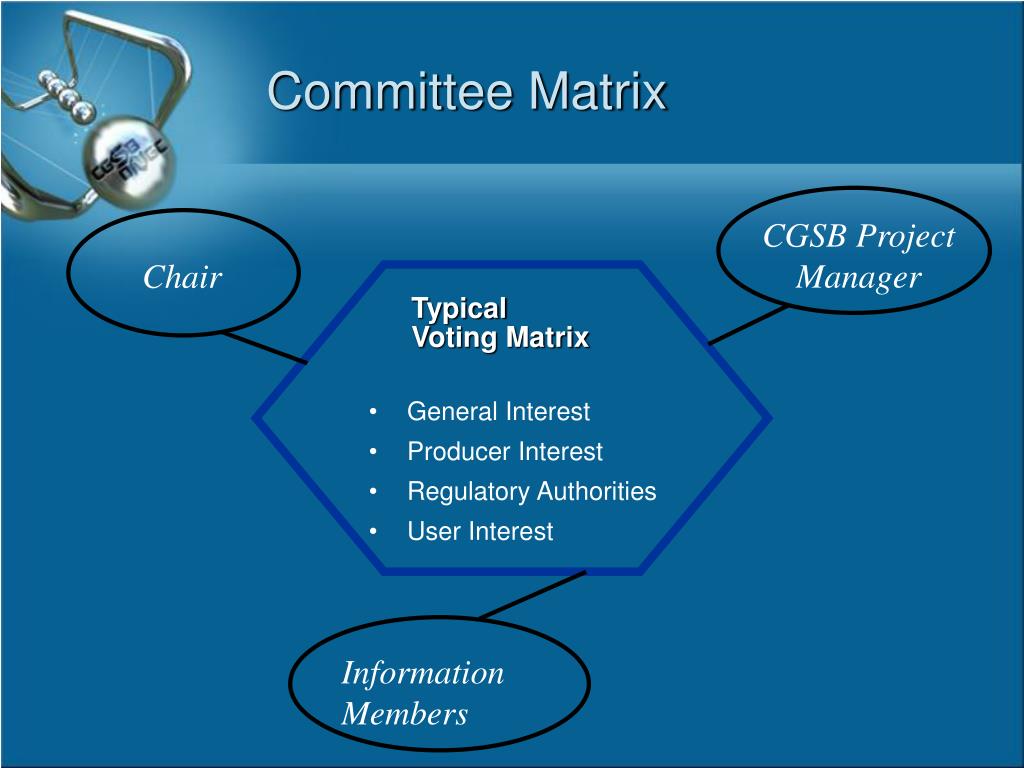 CGSB
ONGC

Committee Matrix

Chair

CGSB Project Manager

Typical
Voting Matrix

• General Interest
• Producer Interest
• Regulatory Authorities
• User Interest

Information Members